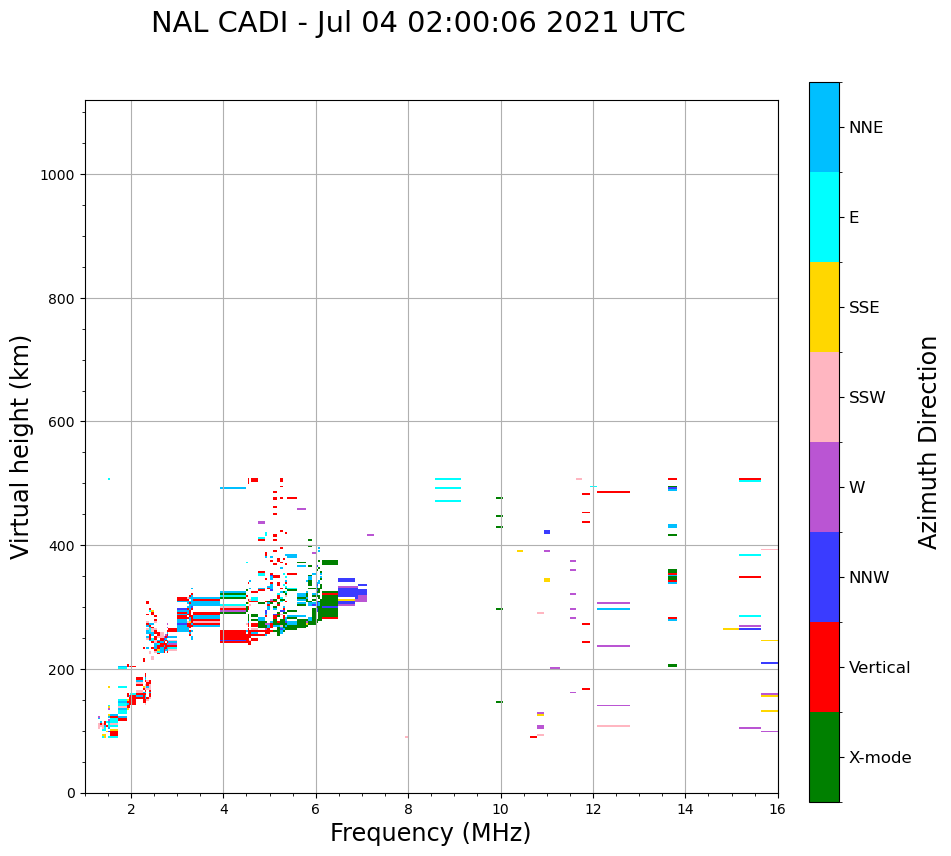 NAL CADI - Jul 04 02:00:06 2021 UTC

Virtual height (km)

1000
800
600
400
200
0

2
4
6
8
10
12
14
16

Frequency (MHz)

NNE
E
SSE
SSW
W
NNW
Vertical
X-mode

Azimuth Direction